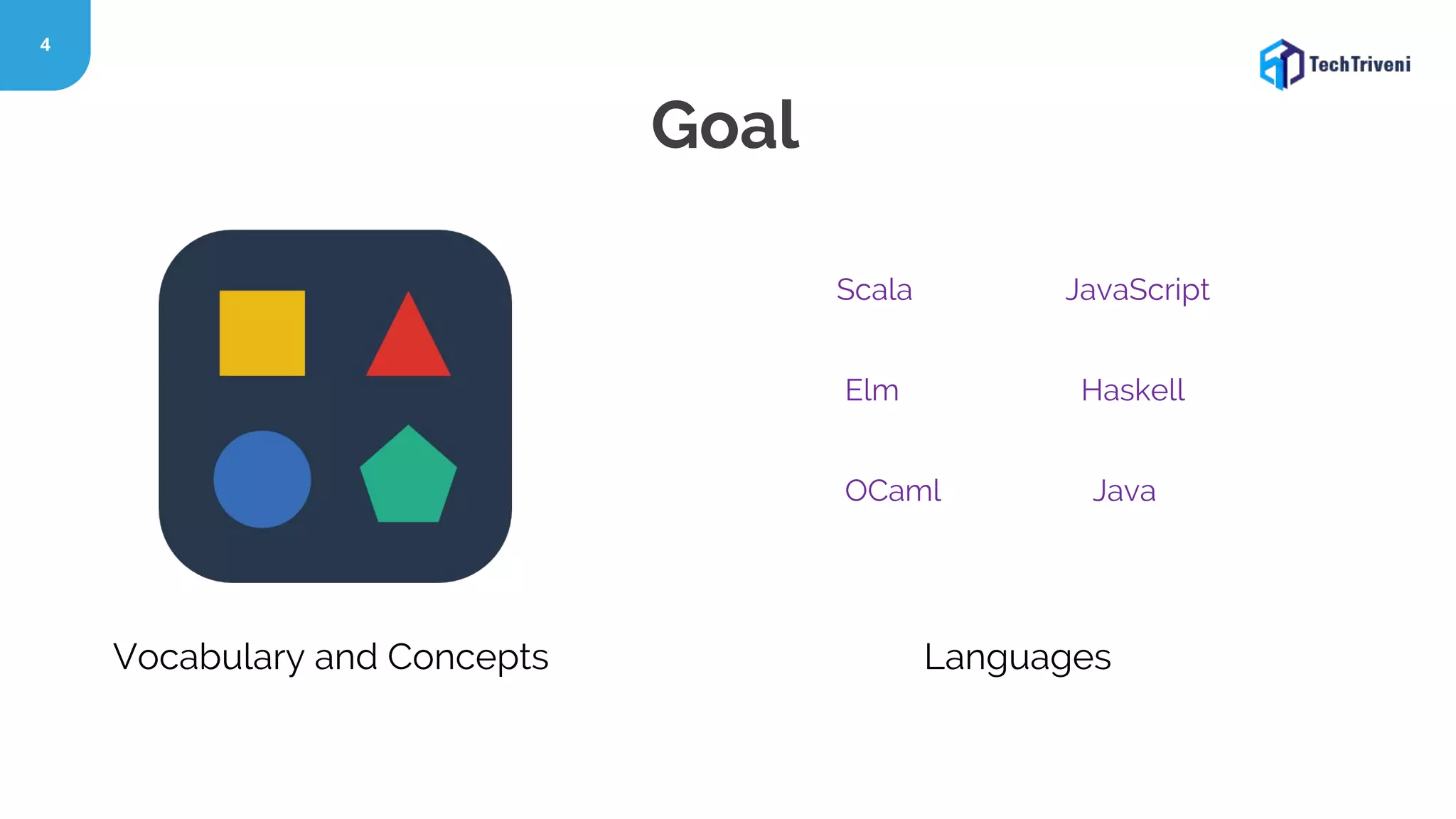 4

TechTriveni

Goal

Scala JavaScript

Elm Haskell

OCaml Java

Vocabulary and Concepts

Languages